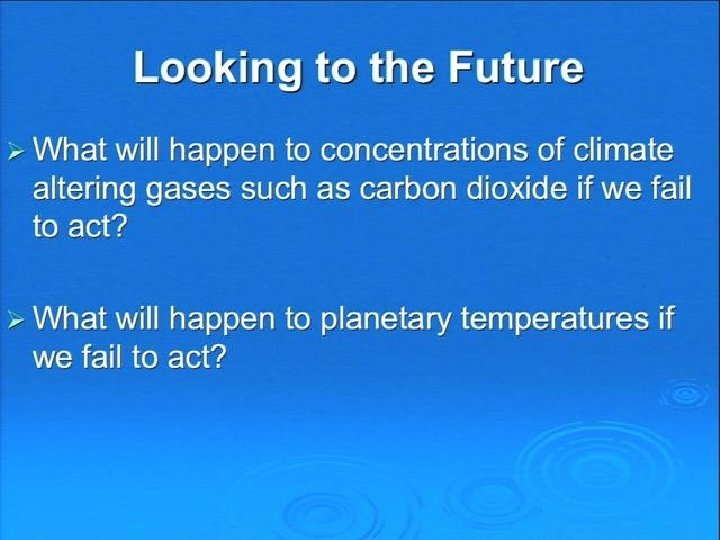 Looking to the Future

➢ What will happen to concentrations of climate altering gases such as carbon dioxide if we fail to act?

➢ What will happen to planetary temperatures if we fail to act?